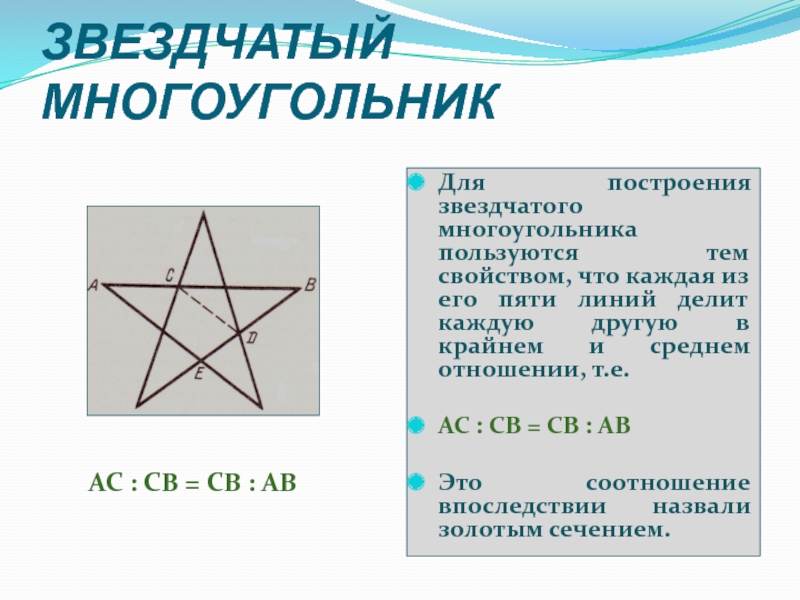 ЗВЕЗДЧАТЫЙ МНОГОУГОЛЬНИК

A
C
B
D
E

АС : СВ = СВ : АВ

Для построения звездчатого многоугольника пользуются тем свойством, что каждая из его пяти линий делит каждую другую в крайнем и среднем отношении, т.е.

АС : СВ = СВ : АВ

Это соотношение впоследствии назвали золотым сечением.